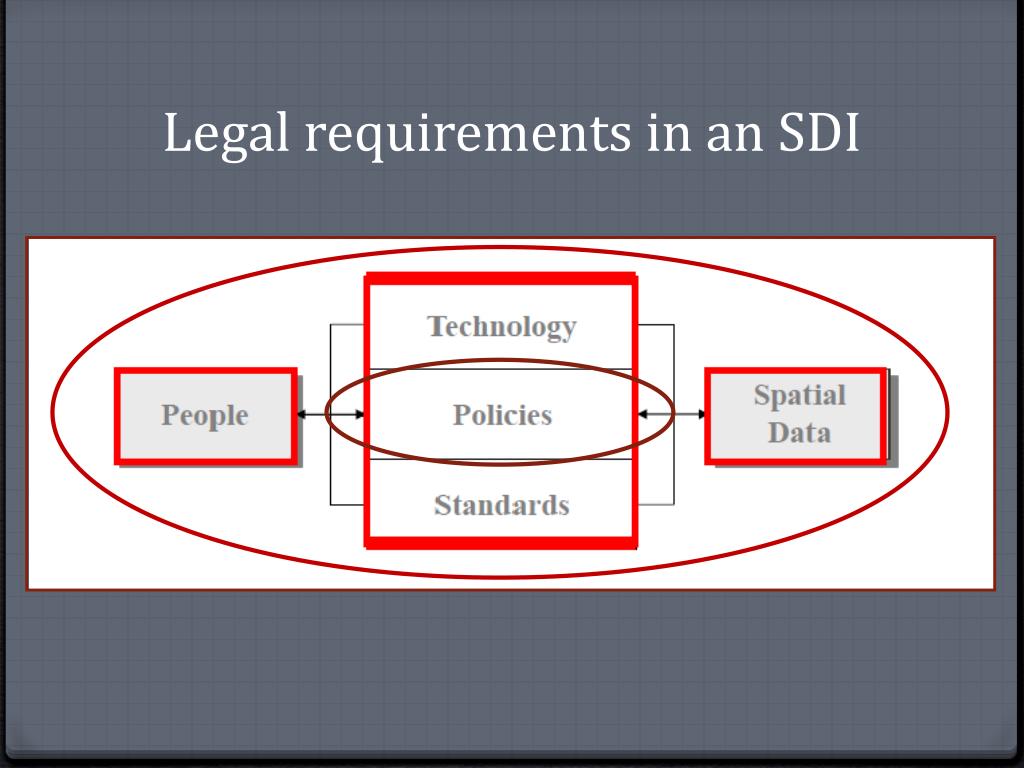 Legal requirements in an SDI

People

Technology

Policies

Standards

Spatial Data